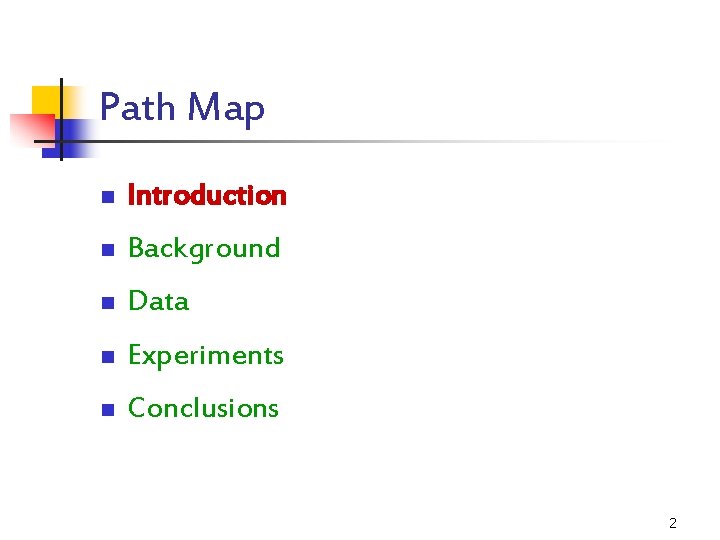 Path Map

- Introduction
- Background
- Data
- Experiments
- Conclusions

2